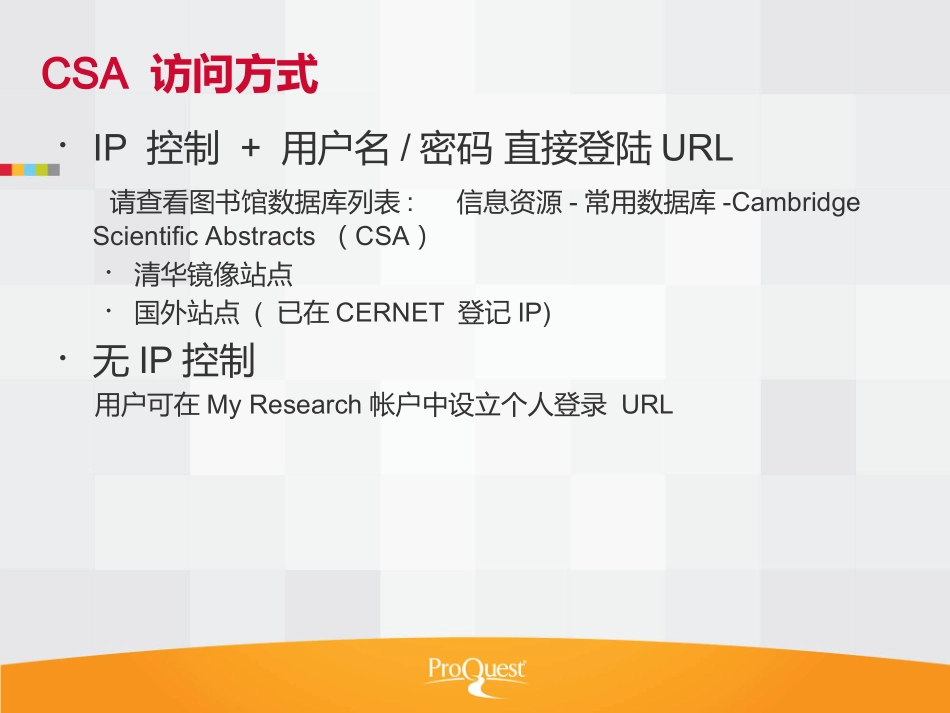 CSA 访问方式

· IP 控制 + 用户名 / 密码 直接登陆 URL

请查看图书馆数据库列表： 信息资源 - 常用数据库 -Cambridge Scientific Abstracts （CSA）

· 清华镜像站点
· 国外站点（ 已在 CERNET 登记 IP)

· 无 IP 控制

用户可在 My Research 帐户中设立个人登录 URL

ProQuest